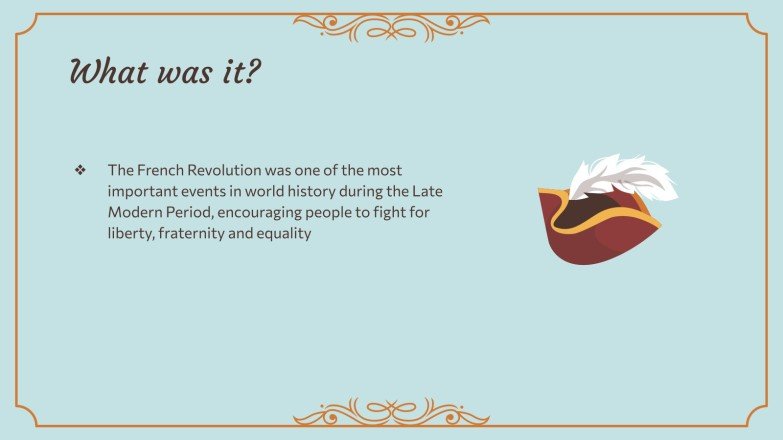 What was it?

❖ The French Revolution was one of the most important events in world history during the Late Modern Period, encouraging people to fight for liberty, fraternity and equality